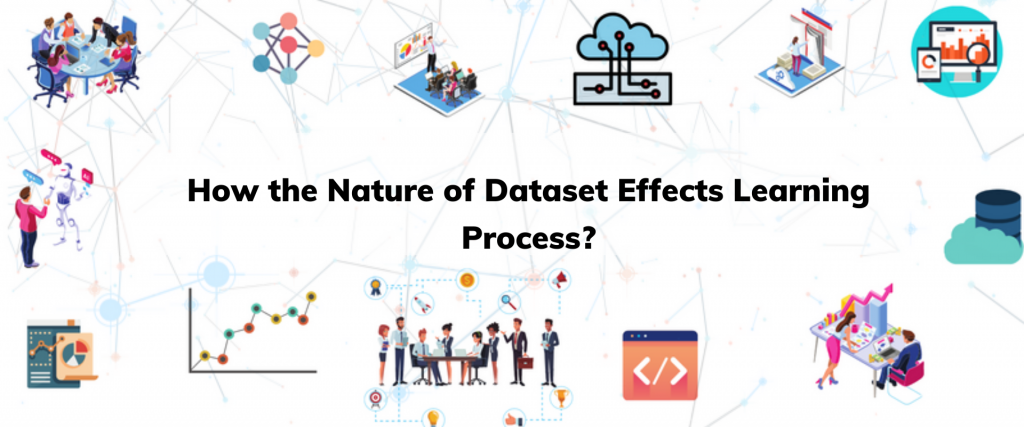 How the Nature of Dataset Effects Learning Process?